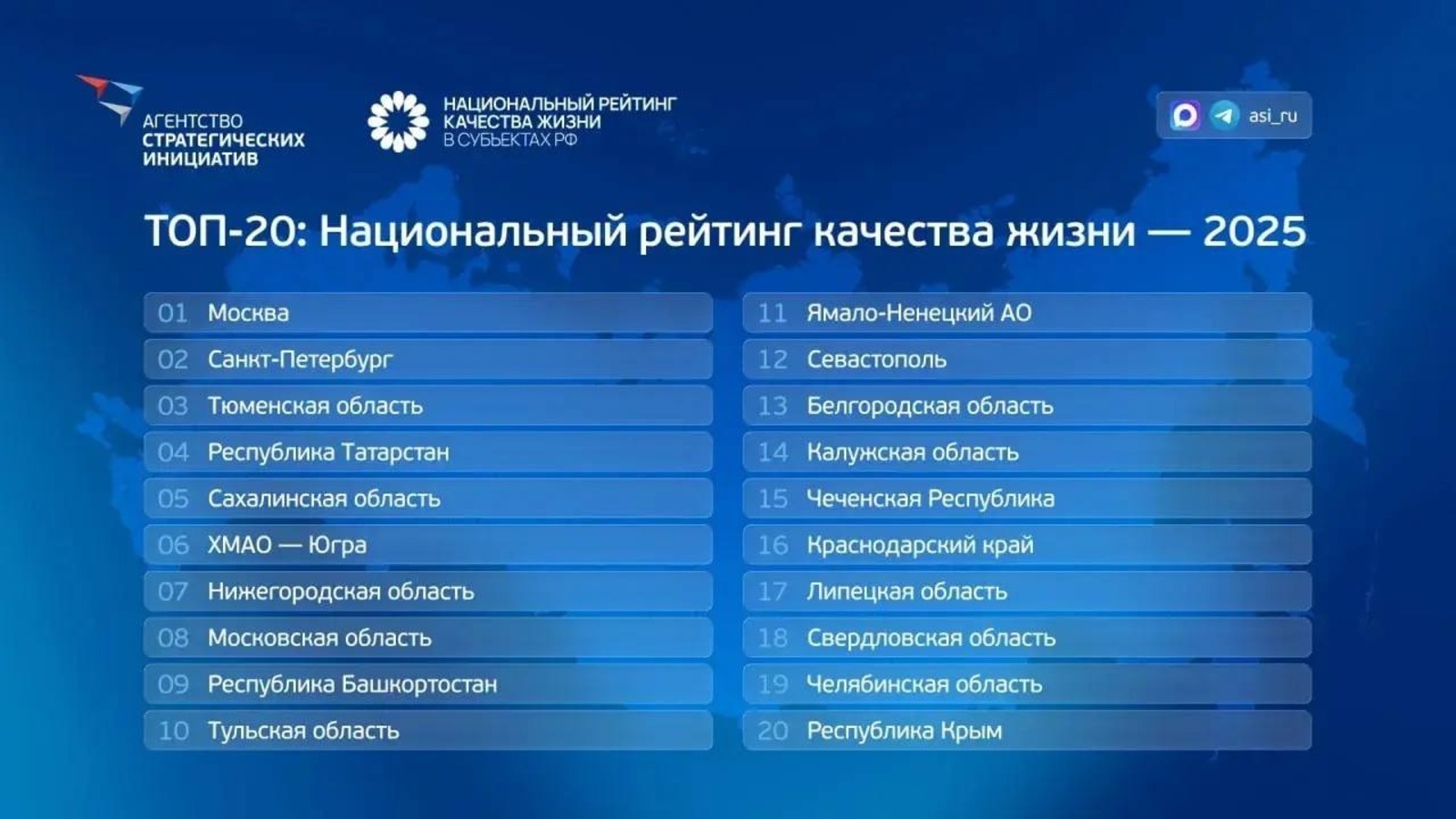 АГЕНТСТВО
СТРАТЕГИЧЕСКИХ
ИНИЦИАТИВ

НАЦИОНАЛЬНЫЙ РЕЙТИНГ
КАЧЕСТВА ЖИЗНИ
В СУБЪЕКТАХ РФ

asi_ru

ТОП-20: Национальный рейтинг качества жизни — 2025

01 Москва
02 Санкт-Петербург
03 Тюменская область
04 Республика Татарстан
05 Сахалинская область
06 ХМАО — Югра
07 Нижегородская область
08 Московская область
09 Республика Башкортостан
10 Тульская область

11 Ямало-Ненецкий АО
12 Севастополь
13 Белгородская область
14 Калужская область
15 Чеченская Республика
16 Краснодарский край
17 Липецкая область
18 Свердловская область
19 Челябинская область
20 Республика Крым